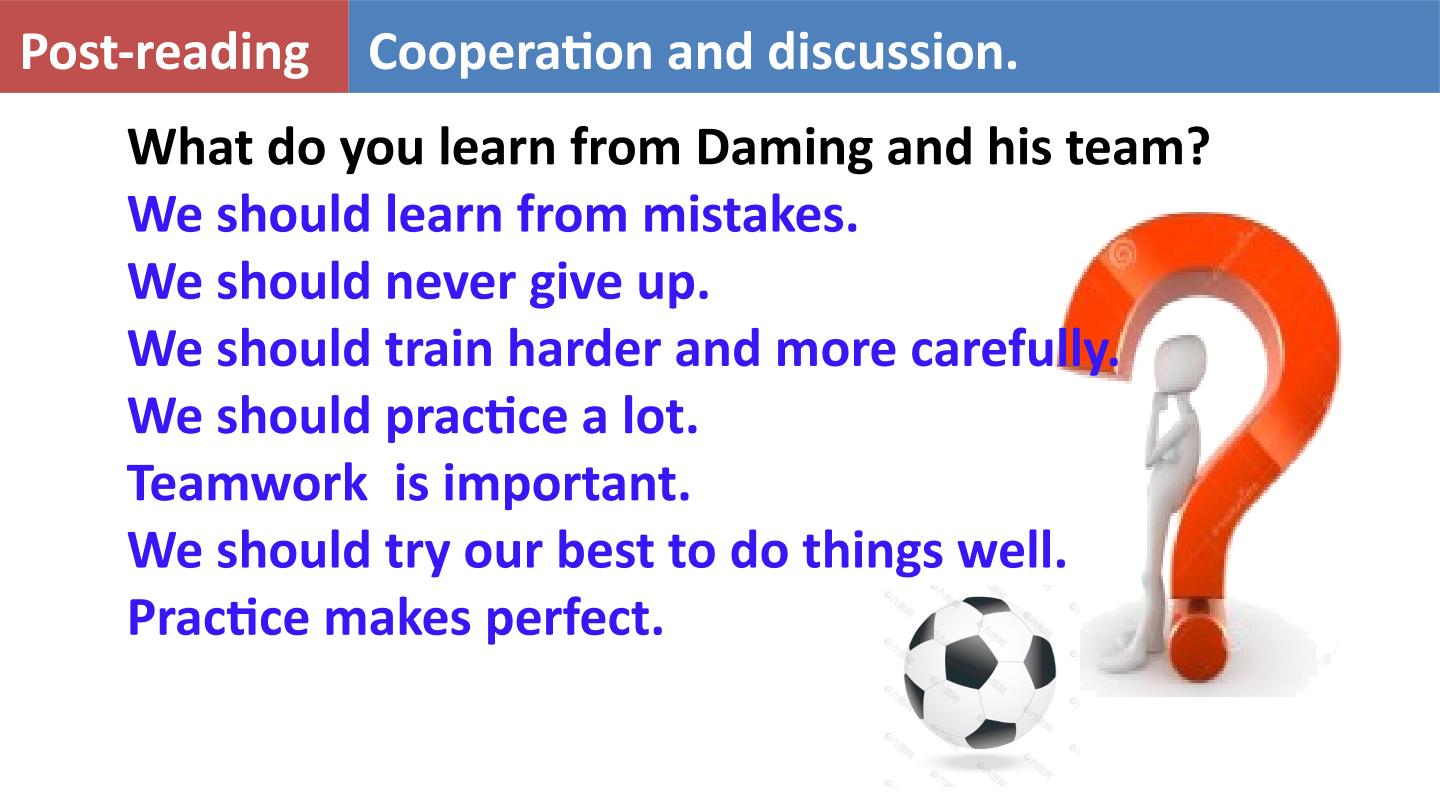 Post-reading

Cooperation and discussion.

What do you learn from Daming and his team?

We should learn from mistakes.
We should never give up.
We should train harder and more carefully.
We should practice a lot.
Teamwork is important.
We should try our best to do things well.
Practice makes perfect.